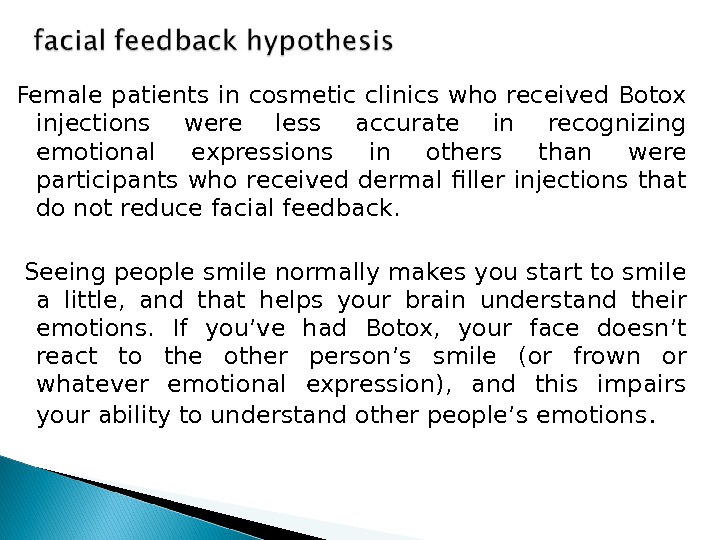 facial feedback hypothesis

Female patients in cosmetic clinics who received Botox injections were less accurate in recognizing emotional expressions in others than were participants who received dermal filler injections that do not reduce facial feedback.

Seeing people smile normally makes you start to smile a little, and that helps your brain understand their emotions. If you’ve had Botox, your face doesn’t react to the other person’s smile (or frown or whatever emotional expression), and this impairs your ability to understand other people’s emotions.